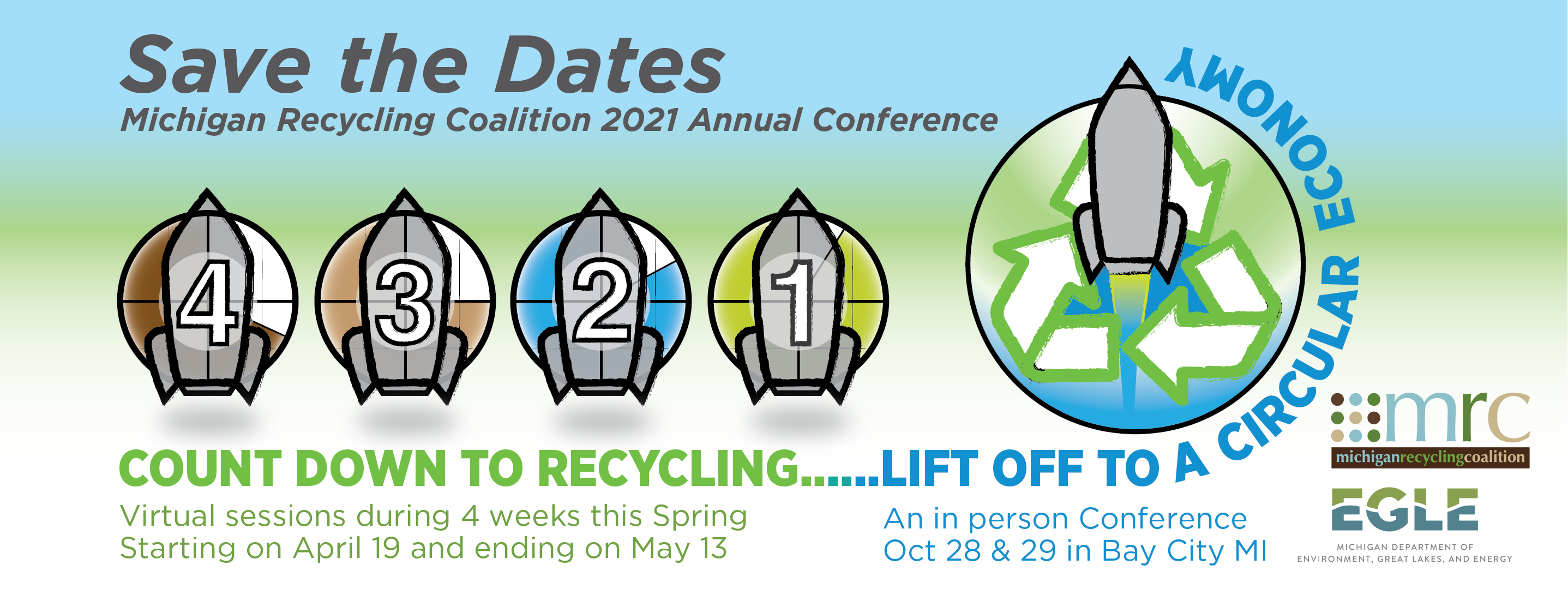 Save the Dates
Michigan Recycling Coalition 2021 Annual Conference

4 3 2 1

COUNT DOWN TO RECYCLING......LIFT OFF TO A CIRCULAR ECONOMY

Virtual sessions during 4 weeks this Spring
Starting on April 19 and ending on May 13

An in person Conference
Oct 28 & 29 in Bay City MI

mrc
michiganrecyclingcoalition

EGLE
MICHIGAN DEPARTMENT OF ENVIRONMENT, GREAT LAKES, AND ENERGY